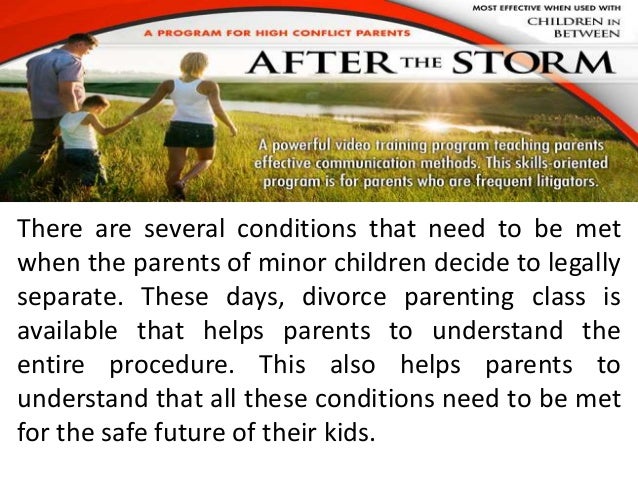 MOST EFFECTIVE WHEN USED WITH
CHILDREN IN BETWEEN

A PROGRAM FOR HIGH CONFLICT PARENTS

AFTER THE STORM

A powerful video training program teaching parents effective communication methods. This skills-oriented program is for parents who are frequent litigators.

There are several conditions that need to be met when the parents of minor children decide to legally separate. These days, divorce parenting class is available that helps parents to understand the entire procedure. This also helps parents to understand that all these conditions need to be met for the safe future of their kids.